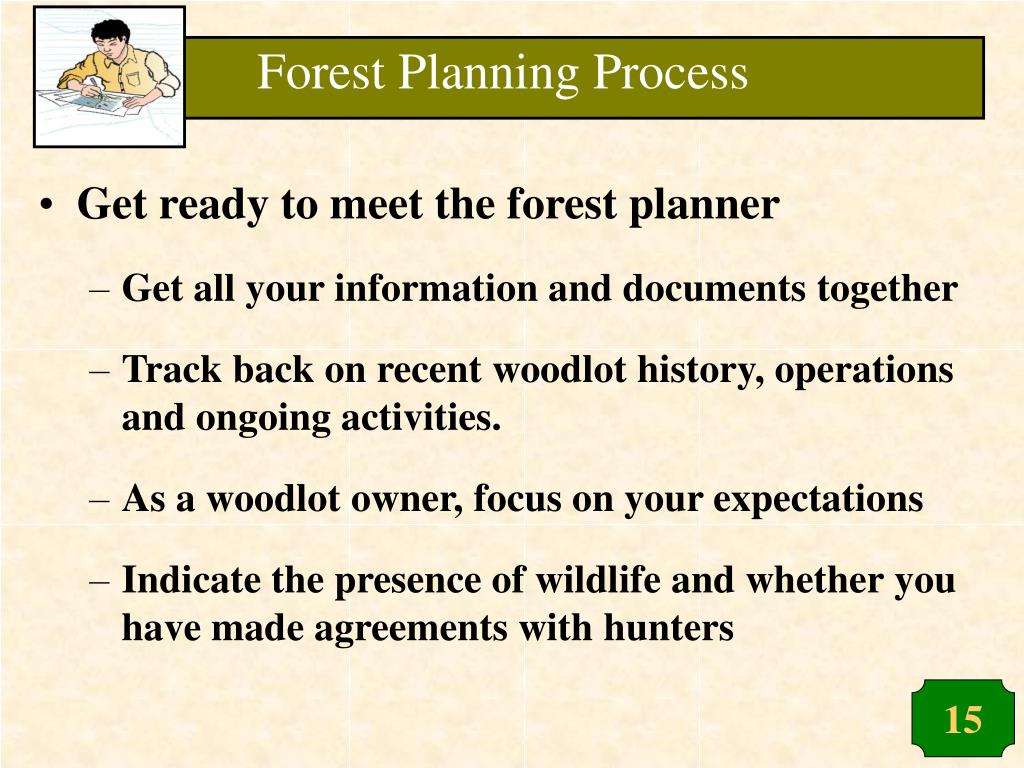 Forest Planning Process

• Get ready to meet the forest planner

– Get all your information and documents together

– Track back on recent woodlot history, operations and ongoing activities.

– As a woodlot owner, focus on your expectations

– Indicate the presence of wildlife and whether you have made agreements with hunters

15